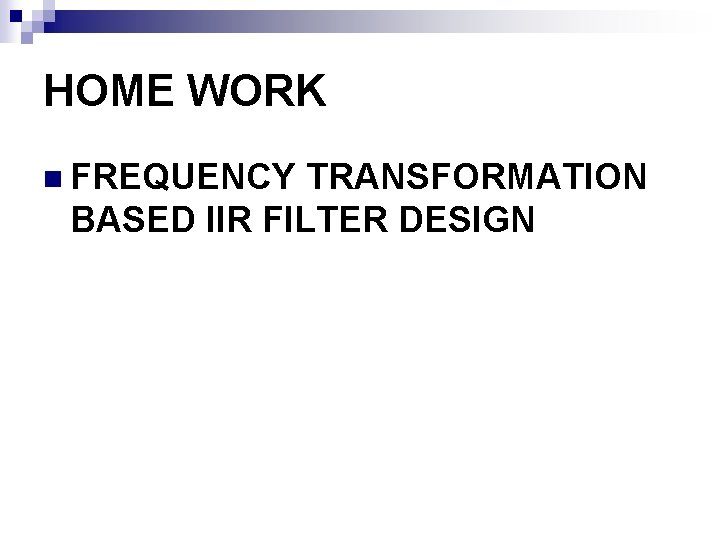 HOME WORK

FREQUENCY TRANSFORMATION BASED IIR FILTER DESIGN